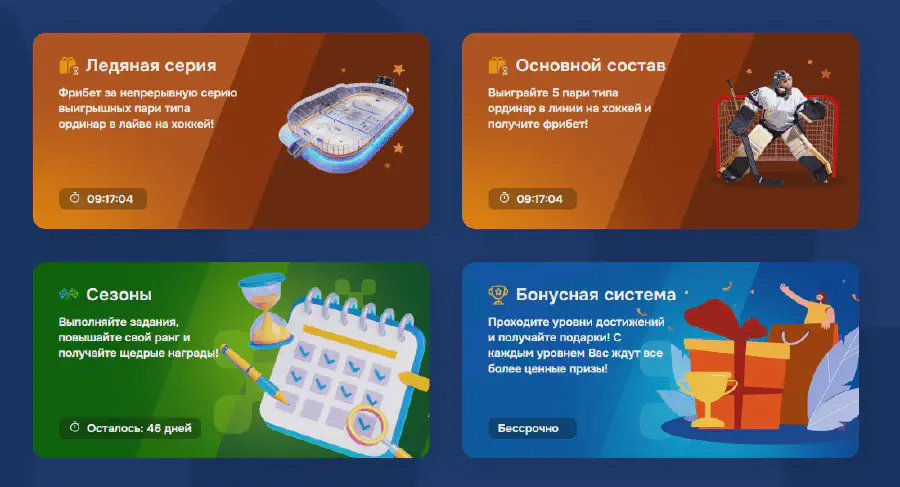 Ледяная серия

Фрибет за непрерывную серию выигрышных пари типа ординар в лайве на хоккей!

09:17:04

Основной состав

Выиграйте 5 пари типа ординар в линии на хоккей и получите фрибет!

09:17:04

Сезоны

Выполняйте задания, повышайте свой ранг и получайте щедрые награды!

Осталось: 46 дней

Бонусная система

Проходите уровни достижений и получайте подарки! С каждым уровнем Вас ждут все более ценные призы!

Бессрочно